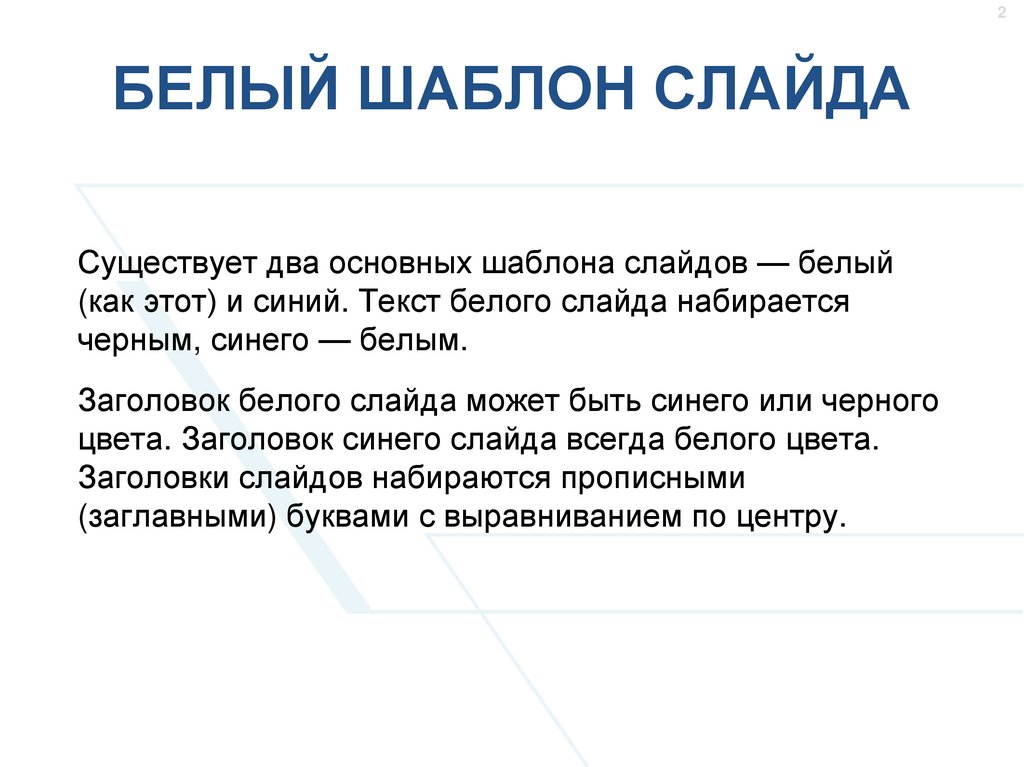 2

БЕЛЫЙ ШАБЛОН СЛАЙДА

Существует два основных шаблона слайдов — белый (как этот) и синий. Текст белого слайда набирается черным, синего — белым.

Заголовок белого слайда может быть синего или черного цвета. Заголовок синего слайда всегда белого цвета. Заголовки слайдов набираются прописными (заглавными) буквами с выравниванием по центру.